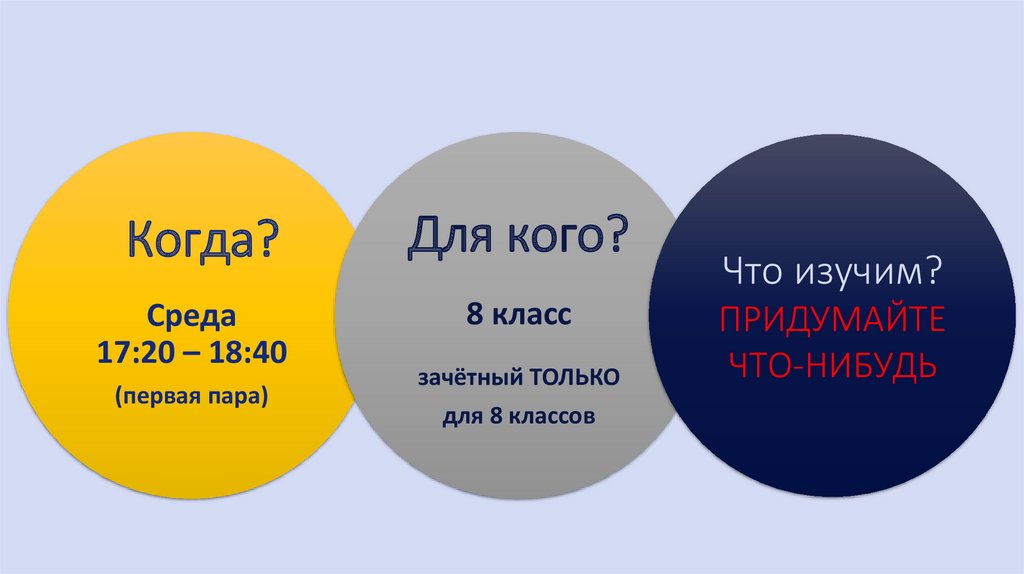 Когда?

Среда
17:20 – 18:40
(первая пара)

Для кого?

8 класс

зачётный ТОЛЬКО
для 8 классов

Что изучим?
ПРИДУМАЙТЕ
ЧТО-НИБУДЬ